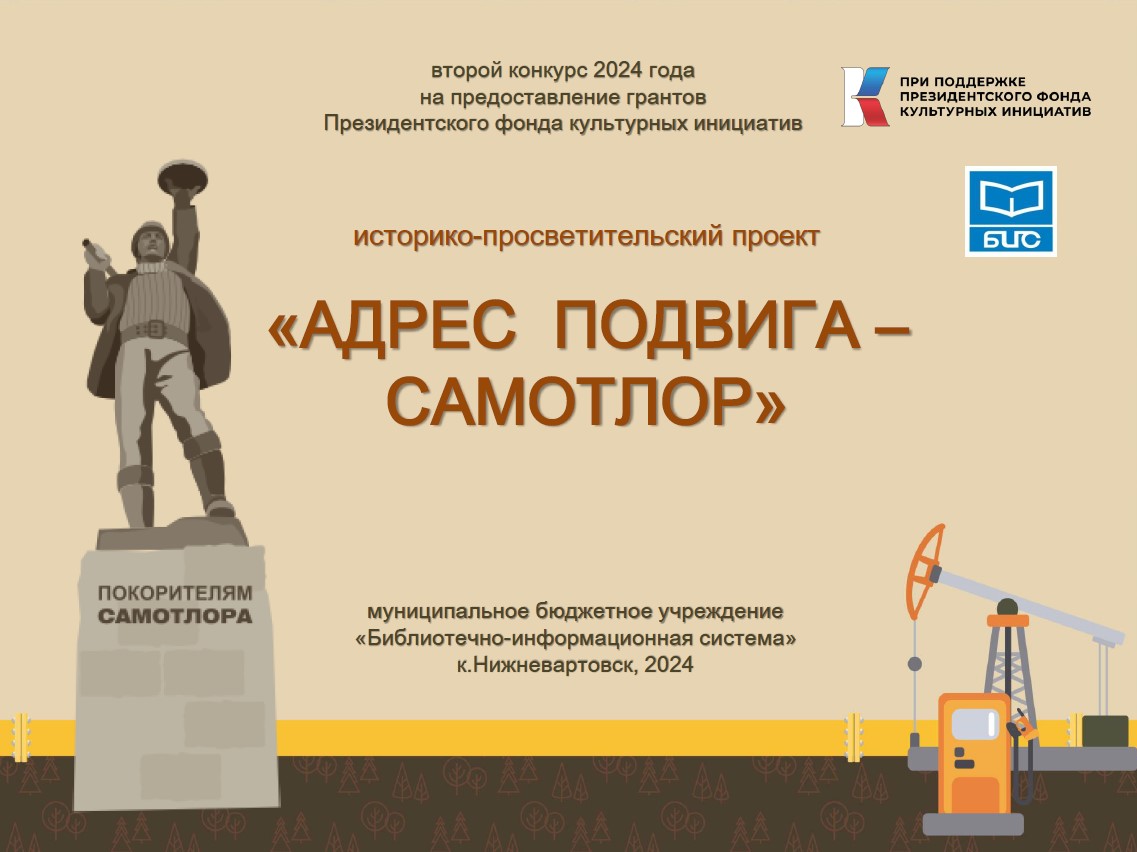 второй конкурс 2024 года
на предоставление грантов
Президентского фонда культурных инициатив

ПРИ ПОДДЕРЖКЕ
ПРЕЗИДЕНТСКОГО ФОНДА
КУЛЬТУРНЫХ ИНИЦИАТИВ

БИС

историко-просветительский проект

«АДРЕС ПОДВИГА – САМОТЛОР»

ПОКОРИТЕЛЯМ
САМОТЛОРА

муниципальное бюджетное учреждение
«Библиотечно-информационная система»
к.Нижневартовск, 2024